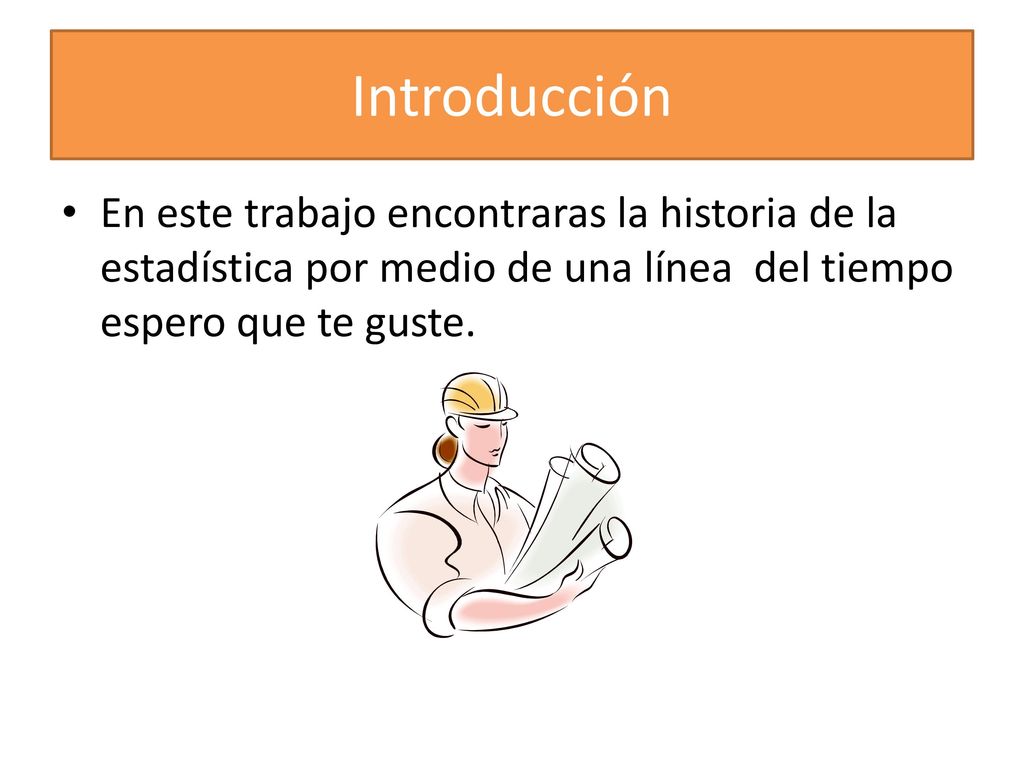 Introducción

• En este trabajo encontraras la historia de la estadística por medio de una línea  del tiempo espero que te guste.